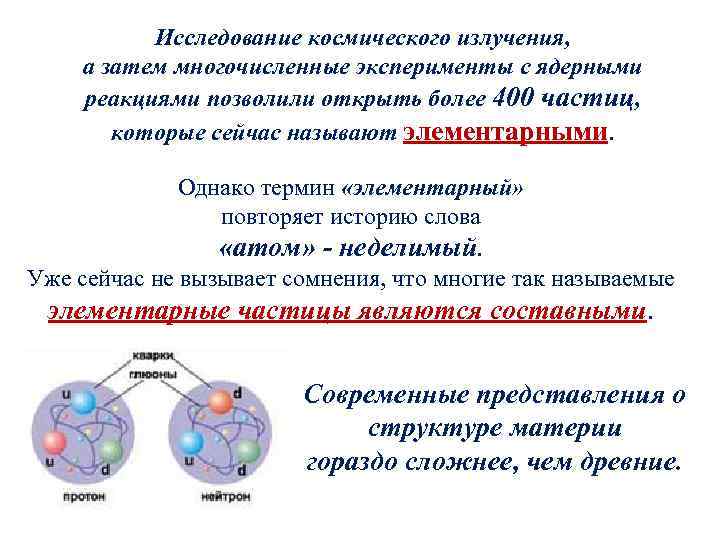 Исследование космического излучения, а затем многочисленные эксперименты с ядерными реакциями позволили открыть более 400 частиц, которые сейчас называют элементарными.

Однако термин «элементарный» повторяет историю слова «атом» - неделимый.
Уже сейчас не вызывает сомнения, что многие так называемые элементарные частицы являются составными.

кварки
глюоны
u
u
d
d
u
d
протон
нейтрон

Современные представления о структуре материи гораздо сложнее, чем древние.